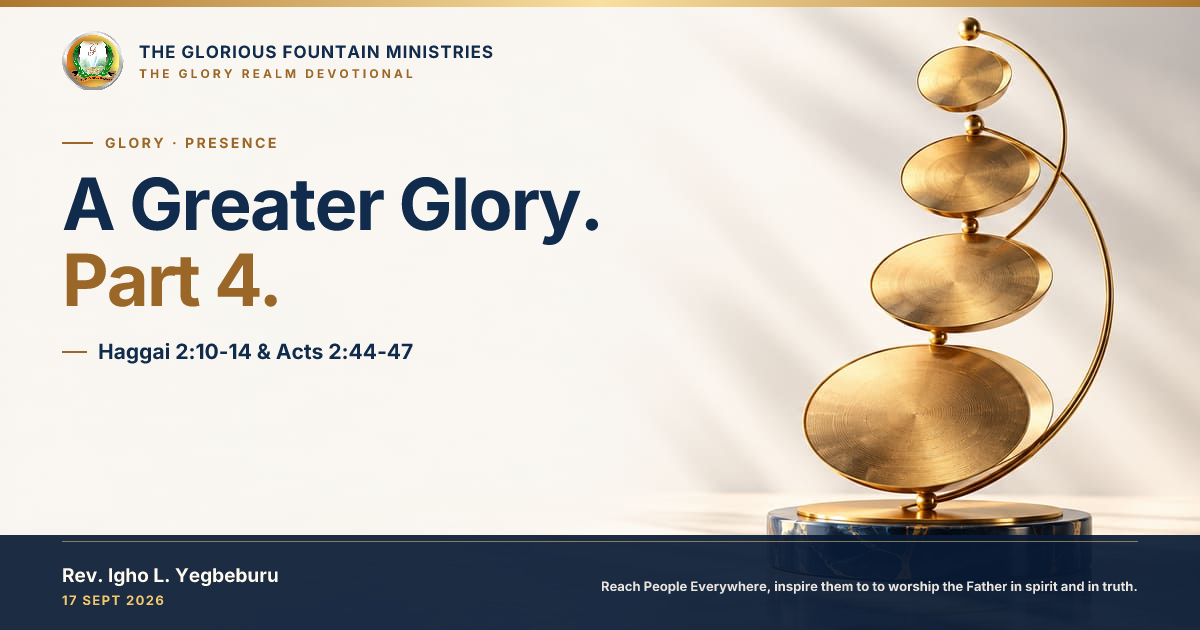 THE GLORIOUS FOUNTAIN MINISTRIES
THE GLORY REALM DEVOTIONAL

GLORY · PRESENCE

A Greater Glory.
Part 4.

Haggai 2:10-14 & Acts 2:44-47

Rev. Igho L. Yegbeburu
17 SEPT 2026

Reach People Everywhere, inspire them to to worship the Father in spirit and in truth.